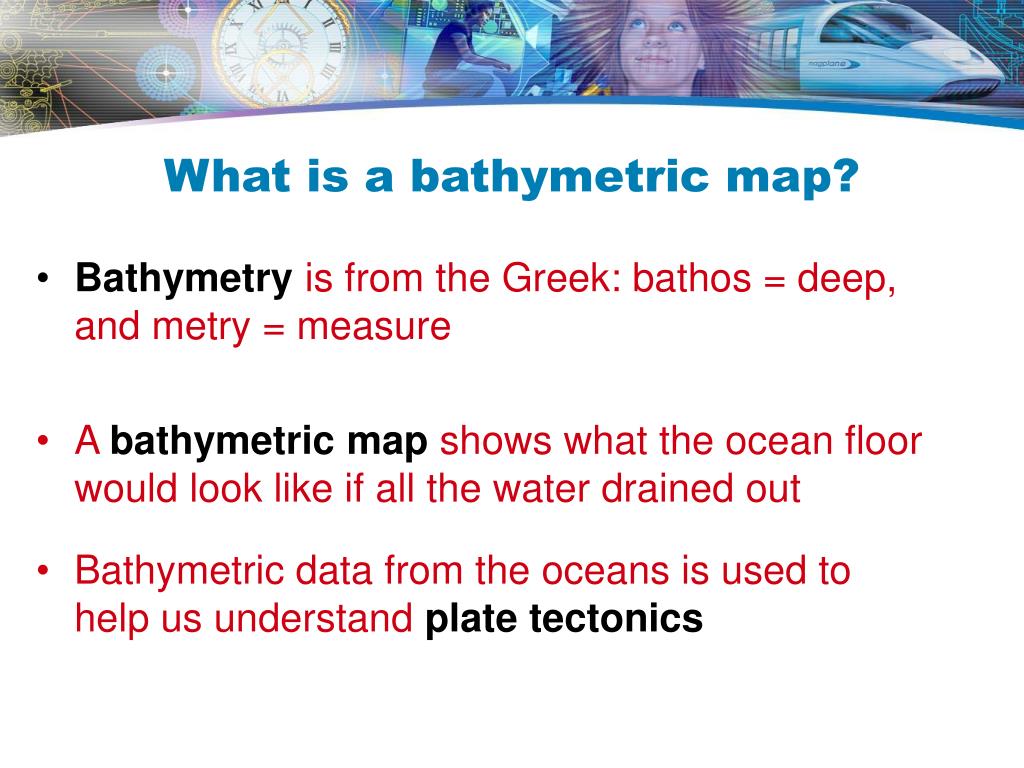 What is a bathymetric map?

• Bathymetry is from the Greek: bathos = deep, and metry = measure

• A bathymetric map shows what the ocean floor would look like if all the water drained out

• Bathymetric data from the oceans is used to help us understand plate tectonics